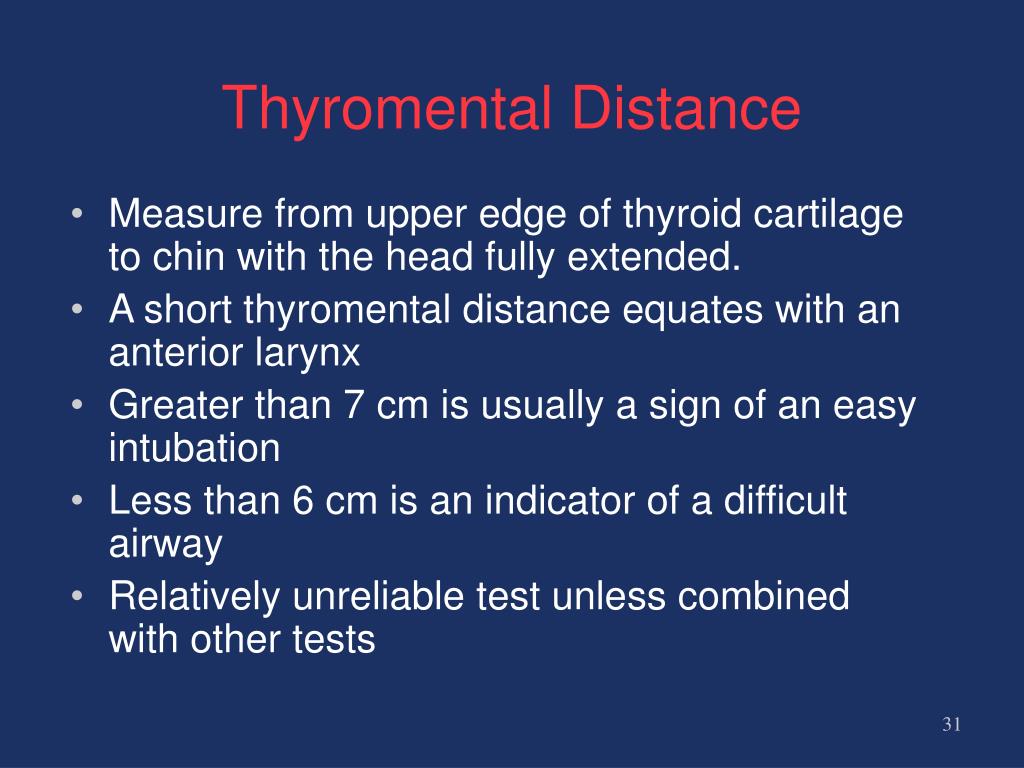 Thyromental Distance

• Measure from upper edge of thyroid cartilage to chin with the head fully extended.
• A short thyromental distance equates with an anterior larynx
• Greater than 7 cm is usually a sign of an easy intubation
• Less than 6 cm is an indicator of a difficult airway
• Relatively unreliable test unless combined with other tests

31